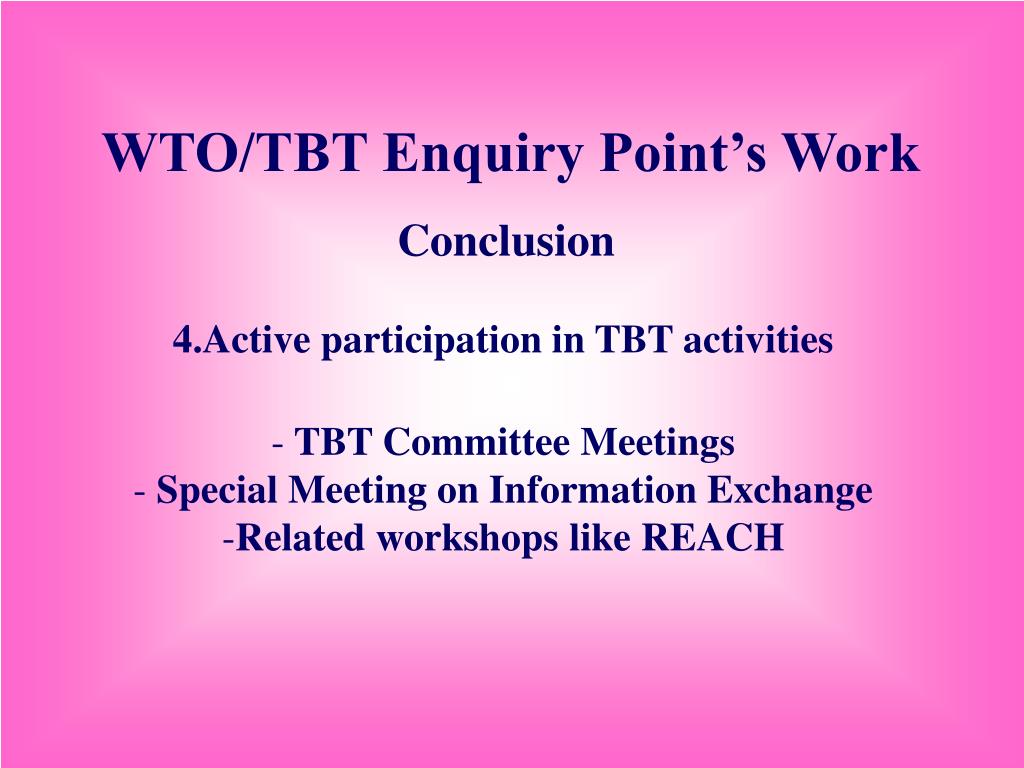 WTO/TBT Enquiry Point’s Work

Conclusion

4.Active participation in TBT activities

- TBT Committee Meetings
- Special Meeting on Information Exchange
-Related workshops like REACH